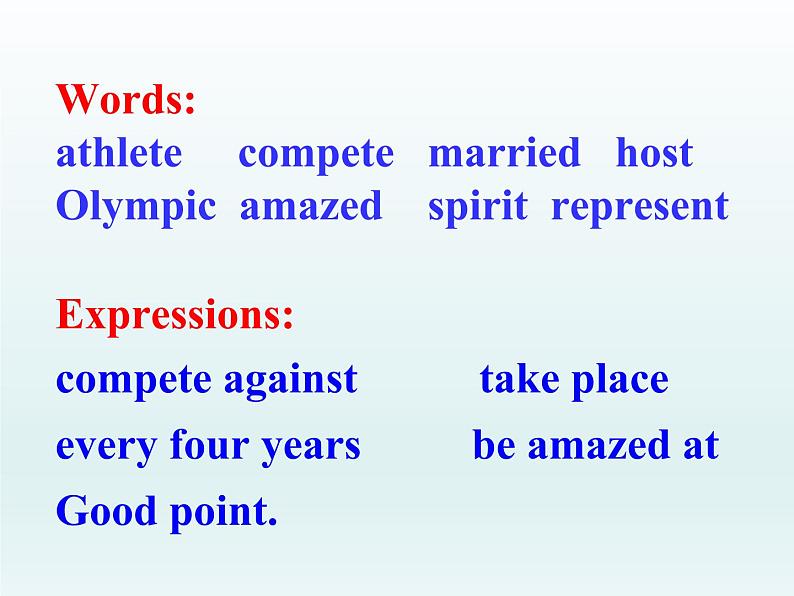 Words:
athlete compete married host
Olympic amazed spirit represent

Expressions:
compete against take place
every four years be amazed at
Good point.